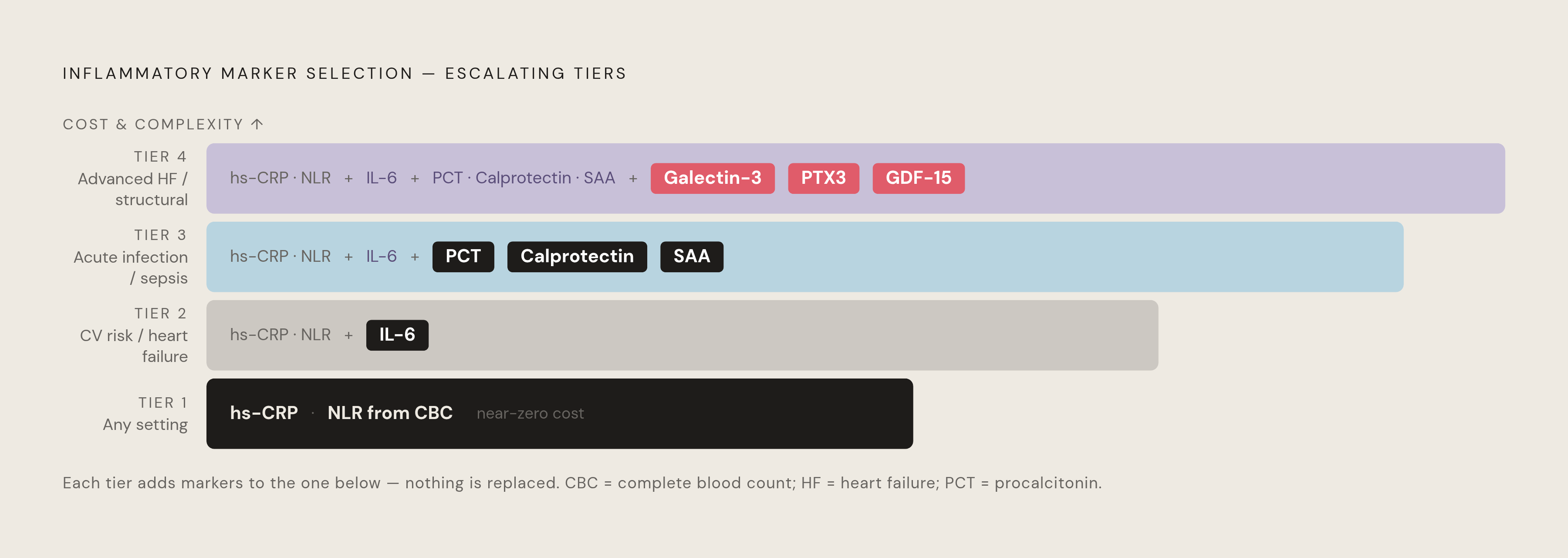 INFLAMMATORY MARKER SELECTION — ESCALATING TIERS

COST & COMPLEXITY ↑

TIER 4
Advanced HF / structural

hs-CRP · NLR + IL-6 + PCT · Calprotectin · SAA + Galectin-3 PTX3 GDF-15

TIER 3
Acute infection / sepsis

hs-CRP · NLR + IL-6 + PCT Calprotectin SAA

TIER 2
CV risk / heart failure

hs-CRP · NLR + IL-6

TIER 1
Any setting

hs-CRP · NLR from CBC near-zero cost

Each tier adds markers to the one below — nothing is replaced. CBC = complete blood count; HF = heart failure; PCT = procalcitonin.